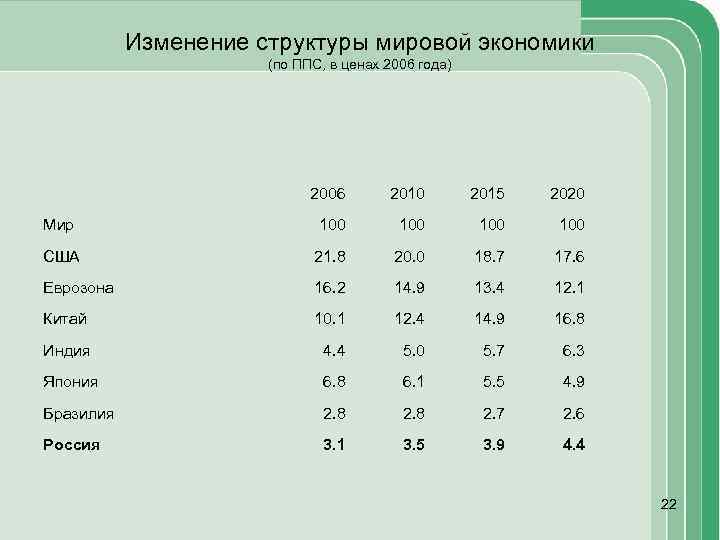 Изменение структуры мировой экономики
(по ППС, в ценах 2006 года)

|  | 2006 | 2010 | 2015 | 2020 |
|---|---|---|---|---|
| Мир | 100 | 100 | 100 | 100 |
| США | 21.8 | 20.0 | 18.7 | 17.6 |
| Еврозона | 16.2 | 14.9 | 13.4 | 12.1 |
| Китай | 10.1 | 12.4 | 14.9 | 16.8 |
| Индия | 4.4 | 5.0 | 5.7 | 6.3 |
| Япония | 6.8 | 6.1 | 5.5 | 4.9 |
| Бразилия | 2.8 | 2.8 | 2.7 | 2.6 |
| **Россия** | **3.1** | **3.5** | **3.9** | **4.4** |

22